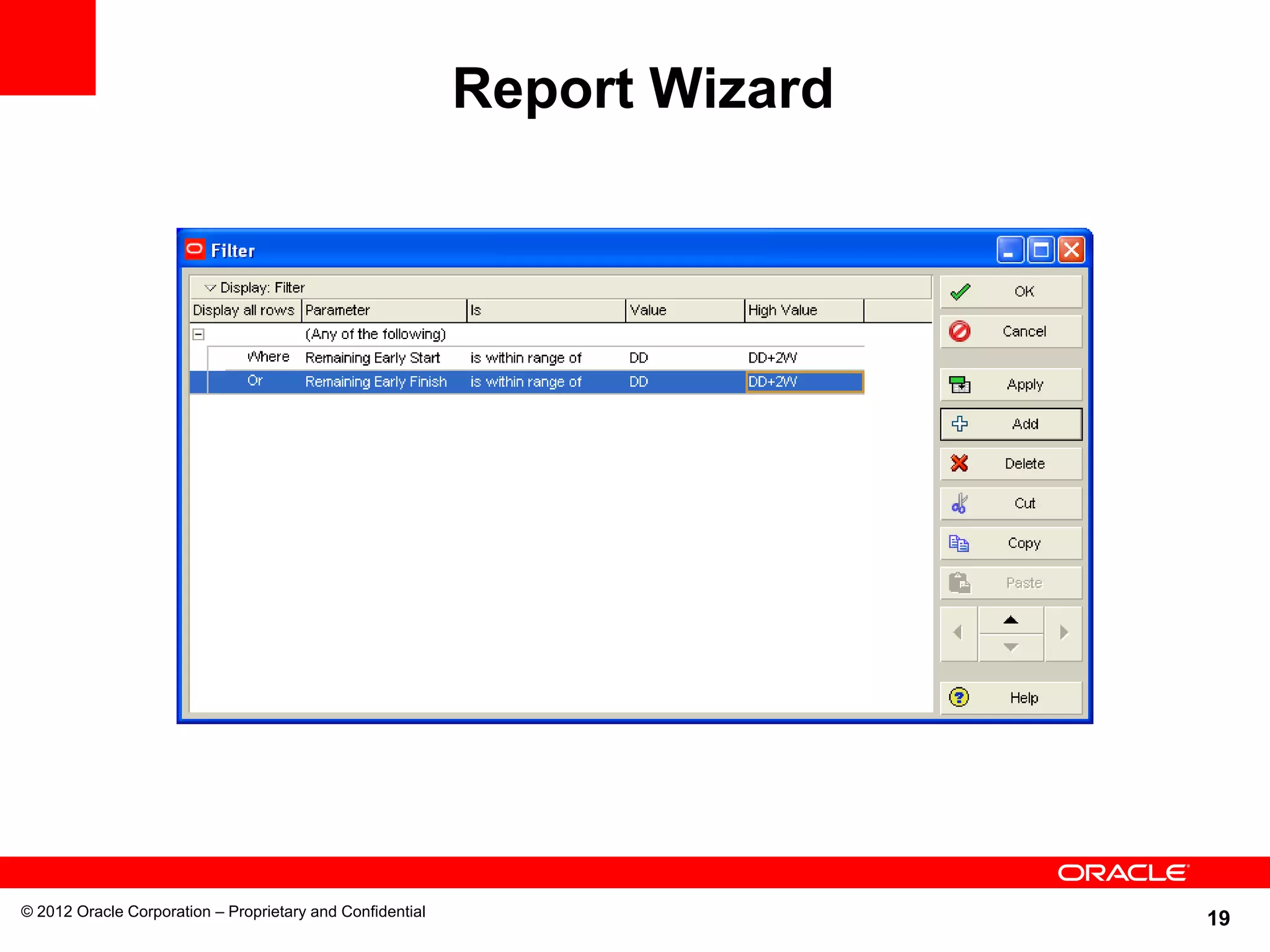 Report Wizard

Filter

Display: Filter

| Display all rows | Parameter | Is | Value | High Value |
|---|---|---|---|---|
| | (Any of the following) | | | |
| Where | Remaining Early Start | is within range of | DD | DD+2W |
| Or | Remaining Early Finish | is within range of | DD | DD+2W |

OK
Cancel
Apply
Add
Delete
Cut
Copy
Paste
Help

ORACLE

© 2012 Oracle Corporation – Proprietary and Confidential

19